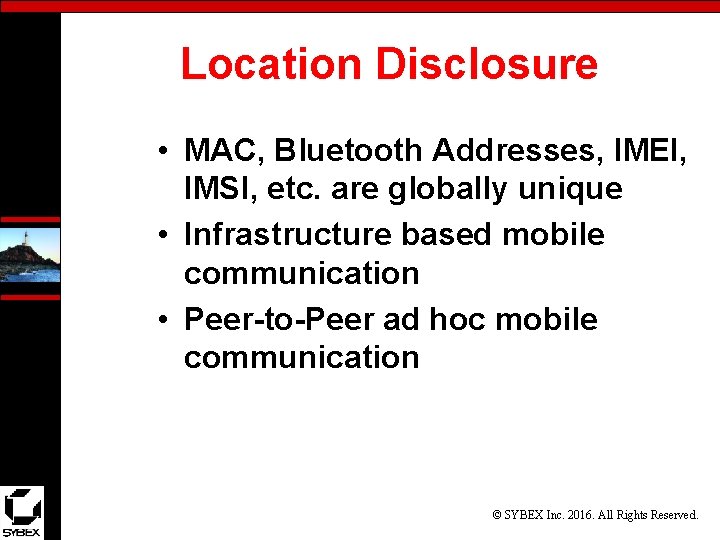 Location Disclosure

• MAC, Bluetooth Addresses, IMEI, IMSI, etc. are globally unique
• Infrastructure based mobile communication
• Peer-to-Peer ad hoc mobile communication

SYBEX

© SYBEX Inc. 2016. All Rights Reserved.